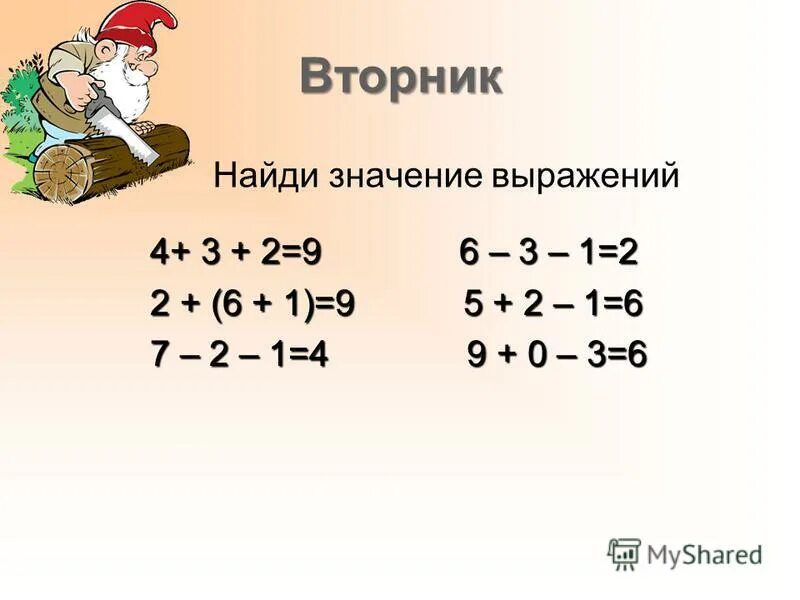 Вторник

Найди значение выражений

$4+ 3 + 2=9$

$2 + (6 + 1)=9$

$7 – 2 – 1=4$

$6 – 3 – 1=2$

$5 + 2 – 1=6$

$9 + 0 – 3=6$

MyShared